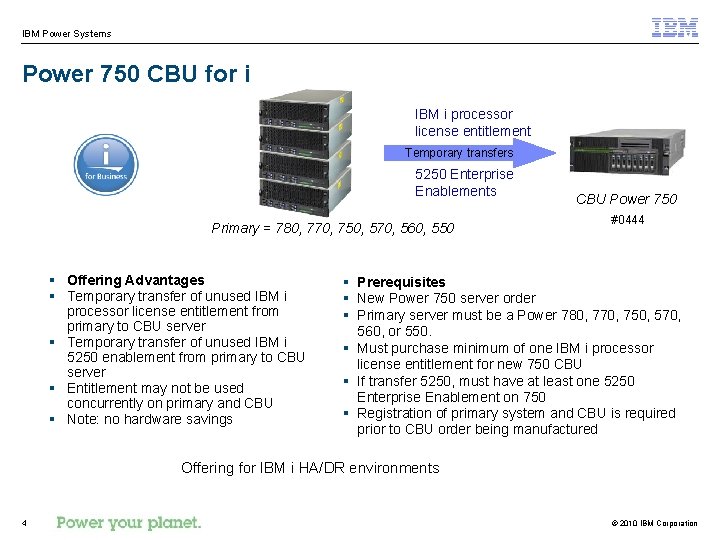 IBM Power Systems

IBM

Power 750 CBU for i

i for Business

IBM i processor license entitlement

Temporary transfers

5250 Enterprise Enablements

CBU Power 750

#0444

Primary = 780, 770, 750, 570, 560, 550

- Offering Advantages
- Temporary transfer of unused IBM i processor license entitlement from primary to CBU server
- Temporary transfer of unused IBM i 5250 enablement from primary to CBU server
- Entitlement may not be used concurrently on primary and CBU
- Note: no hardware savings

- Prerequisites
- New Power 750 server order
- Primary server must be a Power 780, 770, 750, 570, 560, or 550.
- Must purchase minimum of one IBM i processor license entitlement for new 750 CBU
- If transfer 5250, must have at least one 5250 Enterprise Enablement on 750
- Registration of primary system and CBU is required prior to CBU order being manufactured

Offering for IBM i HA/DR environments

4

Power your planet.

© 2010 IBM Corporation